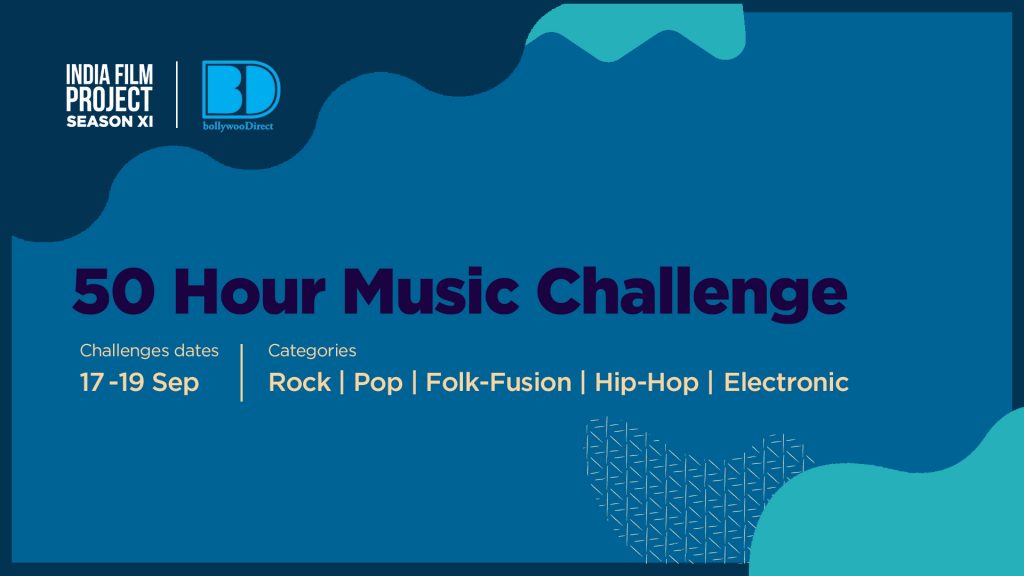 INDIA FILM PROJECT SEASON XI

BD
bollywooDirect

50 Hour Music Challenge

Challenges dates
17 -19 Sep

Categories
Rock | Pop | Folk-Fusion | Hip-Hop | Electronic